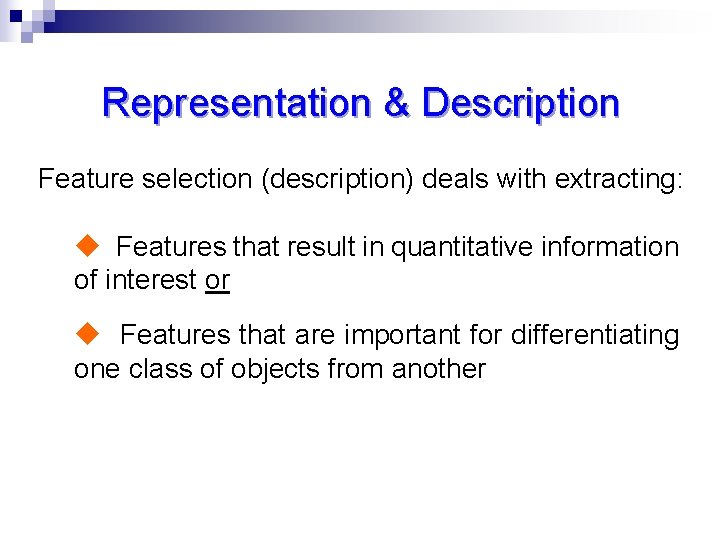 Representation & Description

Feature selection (description) deals with extracting:

◆ Features that result in quantitative information of interest or

◆ Features that are important for differentiating one class of objects from another